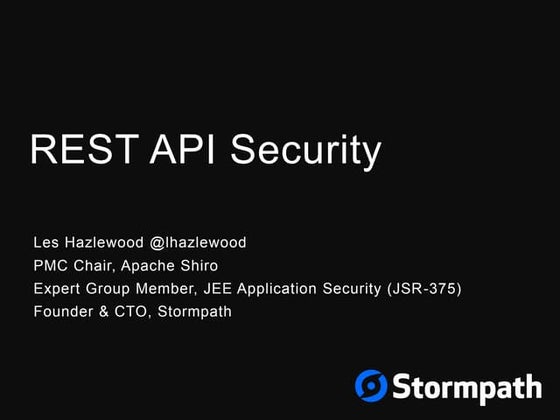 REST API Security

Les Hazlewood @lhazlewood
PMC Chair, Apache Shiro
Expert Group Member, JEE Application Security (JSR-375)
Founder & CTO, Stormpath

Stormpath